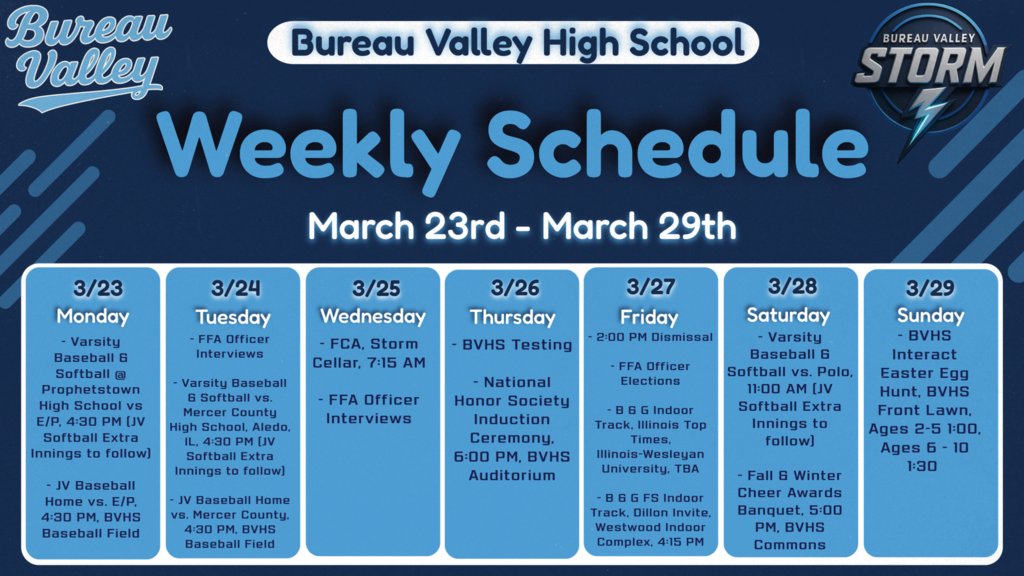 Bureau Valley

Bureau Valley High School

BUREAU VALLEY STORM

Weekly Schedule

March 23rd - March 29th

3/23
Monday
- Varsity Baseball & Softball @ Prophetstown High School vs E/P, 4:30 PM (JV Softball Extra Innings to follow)

- JV Baseball Home vs. E/P, 4:30 PM, BVHS Baseball Field

3/24
Tuesday
- FFA Officer Interviews

- Varsity Baseball & Softball vs. Mercer County High School, Aledo, IL, 4:30 PM (JV Softball Extra Innings to follow)

- JV Baseball Home vs. Mercer County, 4:30 PM, BVHS Baseball Field

3/25
Wednesday
- FCA, Storm Cellar, 7:15 AM

- FFA Officer Interviews

3/26
Thursday
- BVHS Testing

- National Honor Society Induction Ceremony, 6:00 PM, BVHS Auditorium

3/27
Friday
- 2:00 PM Dismissal

- FFA Officer Elections

- B & G Indoor Track, Illinois Top Times, Illinois-Wesleyan University, TBA

- B & G FS Indoor Track, Dillon Invite, Westwood Indoor Complex, 4:15 PM

3/28
Saturday
- Varsity Baseball & Softball vs. Polo, 11:00 AM (JV Softball Extra Innings to follow)

- Fall & Winter Cheer Awards Banquet, 5:00 PM, BVHS Commons

3/29
Sunday
- BVHS Interact Easter Egg Hunt, BVHS Front Lawn, Ages 2-5 1:00, Ages 6 - 10 1:30